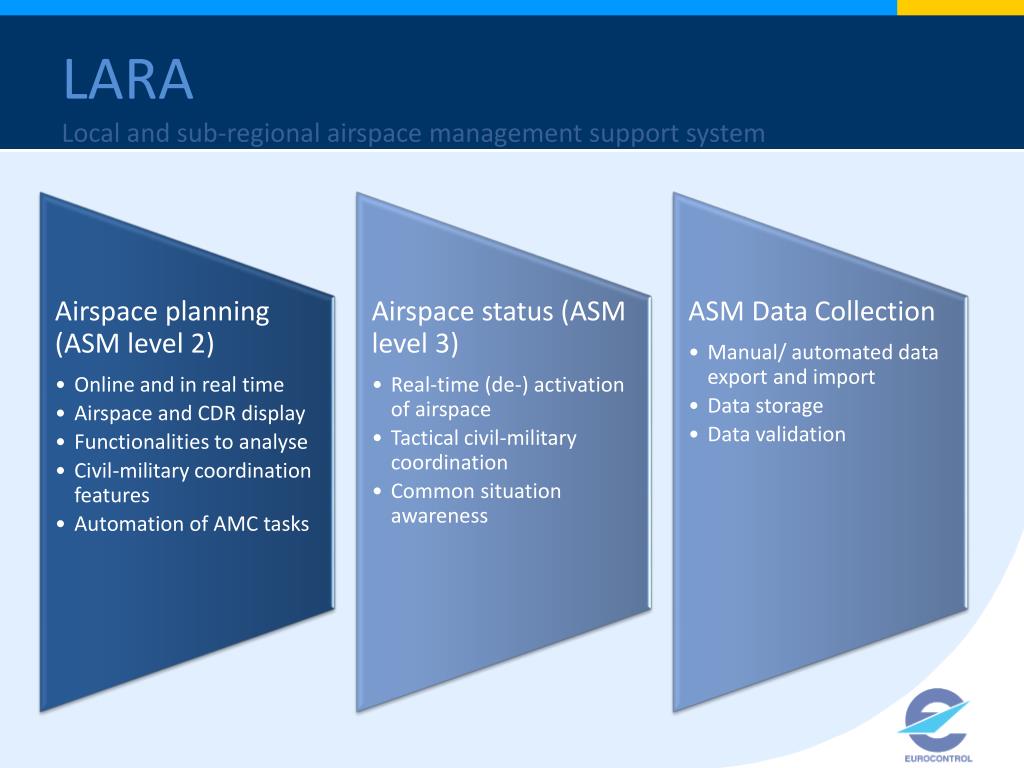 LARA
Local and sub-regional airspace management support system

Airspace planning (ASM level 2)
• Online and in real time
• Airspace and CDR display
• Functionalities to analyse
• Civil-military coordination features
• Automation of AMC tasks

Airspace status (ASM level 3)
• Real-time (de-) activation of airspace
• Tactical civil-military coordination
• Common situation awareness

ASM Data Collection
• Manual/ automated data export and import
• Data storage
• Data validation

EUROCONTROL